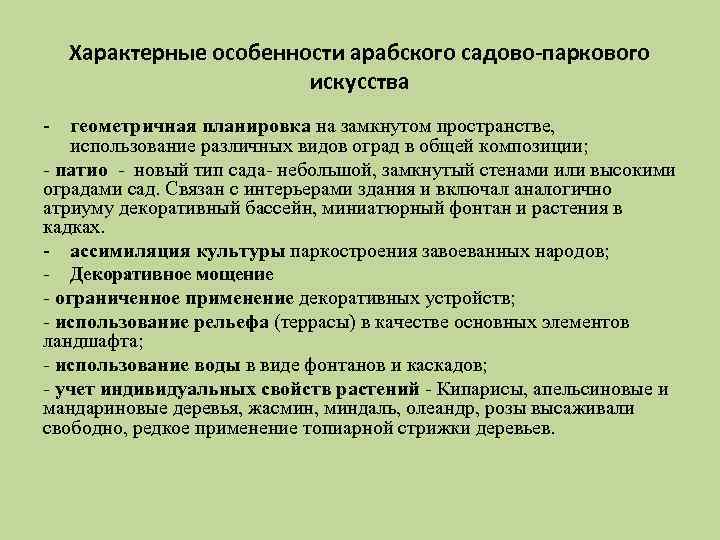 Характерные особенности арабского садово-паркового искусства

- геометричная планировка на замкнутом пространстве, использование различных видов оград в общей композиции;

- патио - новый тип сада- небольшой, замкнутый стенами или высокими оградами сад. Связан с интерьерами здания и включал аналогично атриуму декоративный бассейн, миниатюрный фонтан и растения в кадках.

- ассимиляция культуры паркостроения завоеванных народов;

- Декоративное мощение

- ограниченное применение декоративных устройств;

- использование рельефа (террасы) в качестве основных элементов ландшафта;

- использование воды в виде фонтанов и каскадов;

- учет индивидуальных свойств растений - Кипарисы, апельсиновые и мандариновые деревья, жасмин, миндаль, олеандр, розы высаживали свободно, редкое применение топиарной стрижки деревьев.